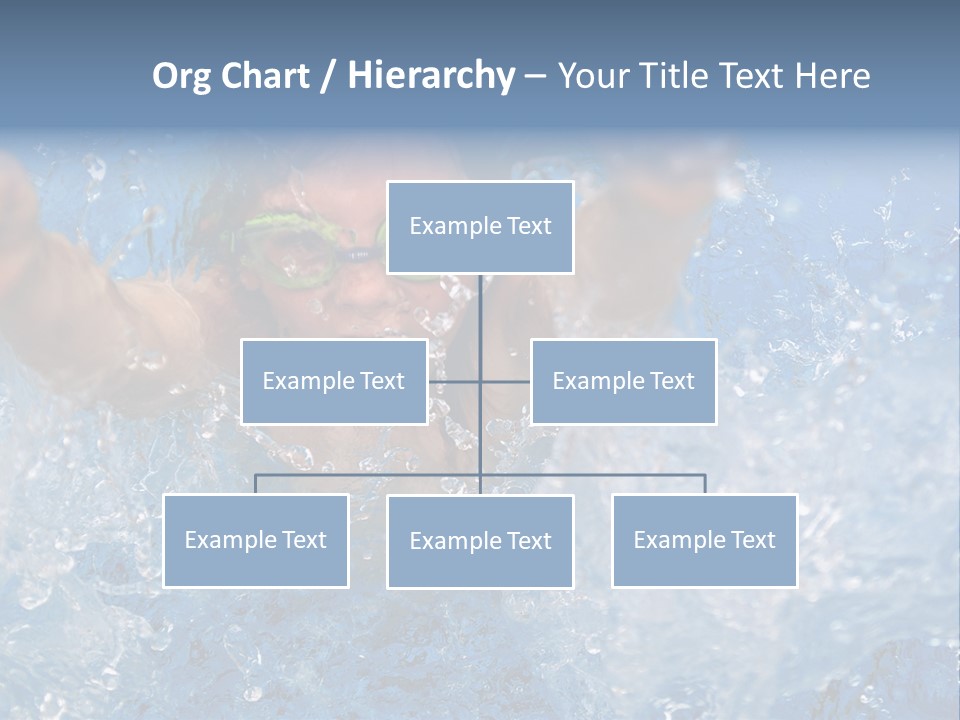 Org Chart / Hierarchy – Your Title Text Here

Example Text

Example Text

Example Text

Example Text

Example Text

Example Text